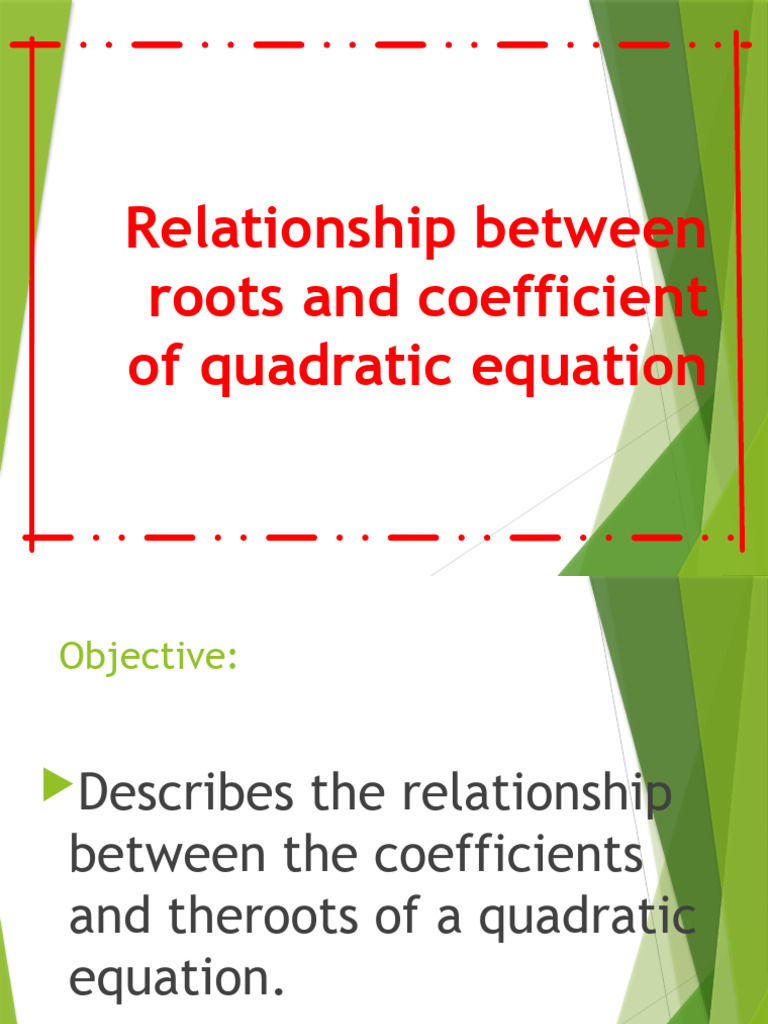 Relationship between roots and coefficient of quadratic equation

Objective:

Describes the relationship between the coefficients and theroots of a quadratic equation.